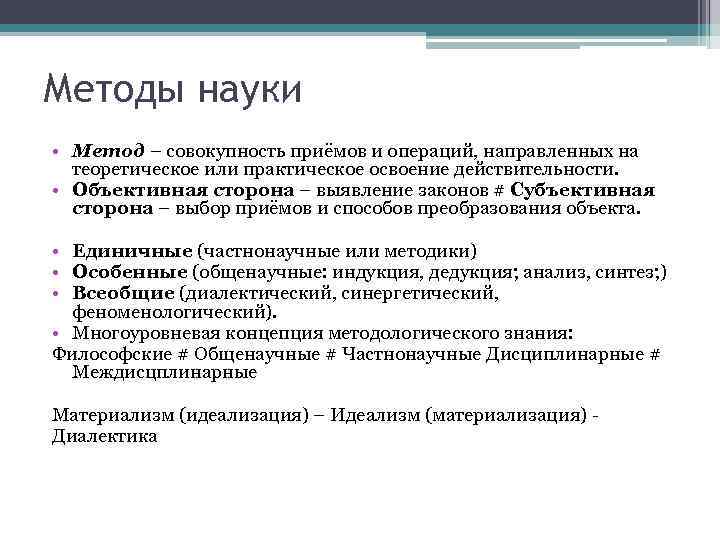 Методы науки

• Метод – совокупность приёмов и операций, направленных на теоретическое или практическое освоение действительности.
• Объективная сторона – выявление законов # Субъективная сторона – выбор приёмов и способов преобразования объекта.

• Единичные (частнонаучные или методики)
• Особенные (общенаучные: индукция, дедукция; анализ, синтез;)
• Всеобщие (диалектический, синергетический, феноменологический).
• Многоуровневая концепция методологического знания:
Философские # Общенаучные # Частнонаучные Дисциплинарные # Междисцплинарные

Материализм (идеализация) – Идеализм (материализация) - Диалектика